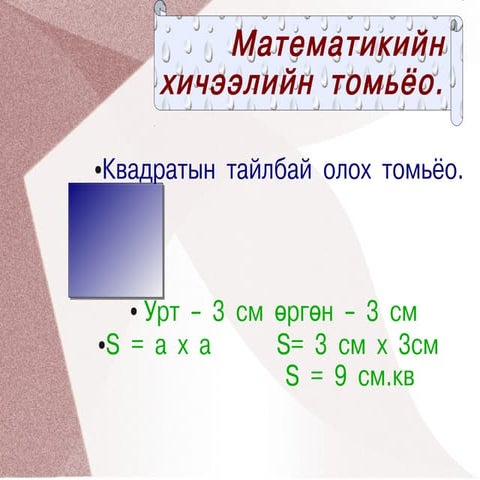 Математикийн хичээлийн томьёо.

•Квадратын тайлбай олох томьёо.

• Урт – 3 см өргөн – 3 см

•S = a x a     S= 3 см x 3см

S = 9 см.кв